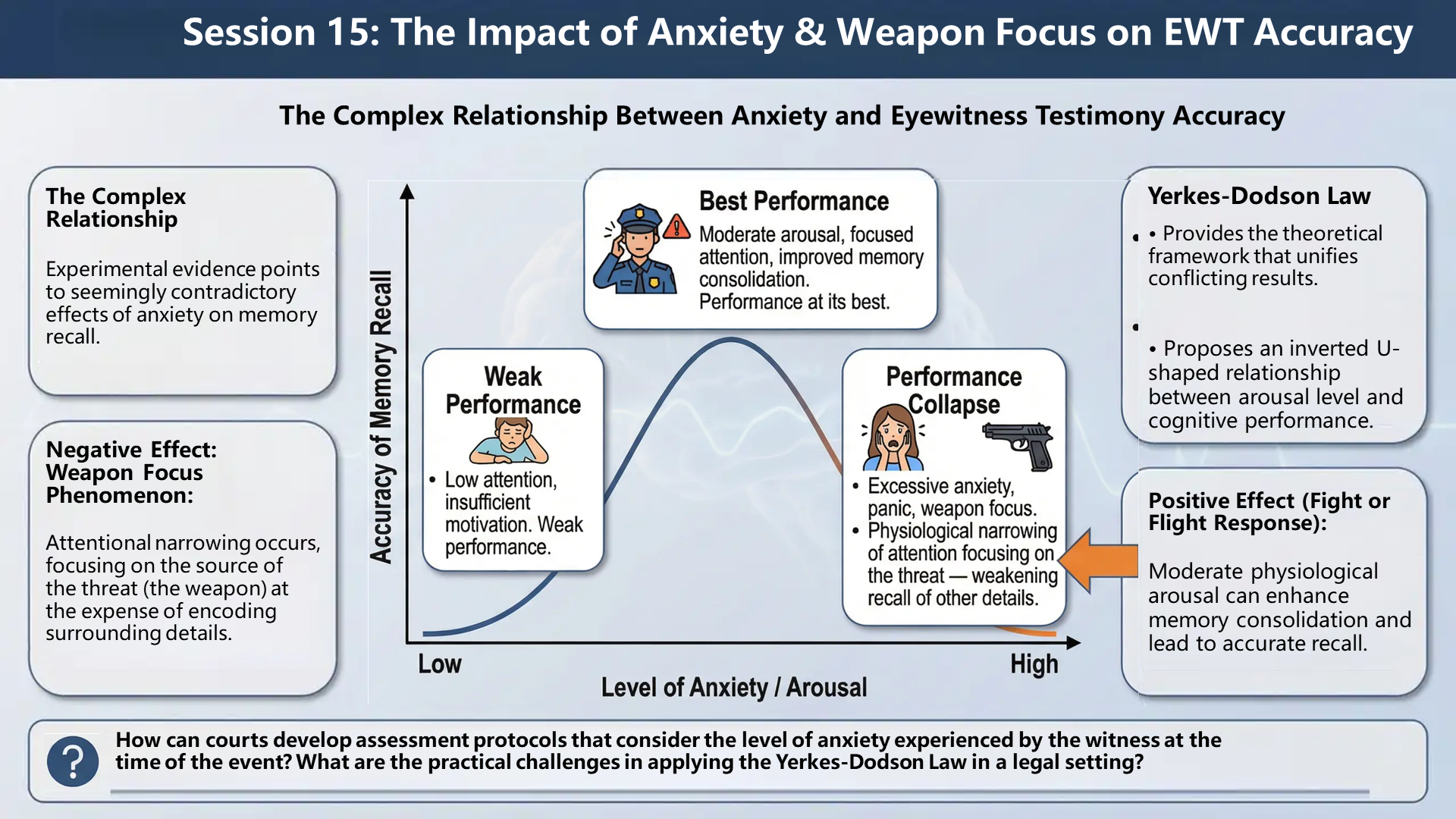 Session 15: The Impact of Anxiety & Weapon Focus on EWT Accuracy

The Complex Relationship Between Anxiety and Eyewitness Testimony Accuracy

The Complex Relationship

Experimental evidence points to seemingly contradictory effects of anxiety on memory recall.

Negative Effect: Weapon Focus Phenomenon:

Attentional narrowing occurs, focusing on the source of the threat (the weapon) at the expense of encoding surrounding details.

Accuracy of Memory Recall

Best Performance

Moderate arousal, focused attention, improved memory consolidation. Performance at its best.

Weak Performance

• Low attention, insufficient motivation. Weak performance.

Performance Collapse

• Excessive anxiety, panic, weapon focus.
• Physiological narrowing of attention focusing on the threat — weakening recall of other details.

Low

High

Level of Anxiety / Arousal

Yerkes-Dodson Law

• • Provides the theoretical framework that unifies conflicting results.

• • Proposes an inverted U-shaped relationship between arousal level and cognitive performance.

Positive Effect (Fight or Flight Response):

Moderate physiological arousal can enhance memory consolidation and lead to accurate recall.

?

How can courts develop assessment protocols that consider the level of anxiety experienced by the witness at the time of the event? What are the practical challenges in applying the Yerkes-Dodson Law in a legal setting?